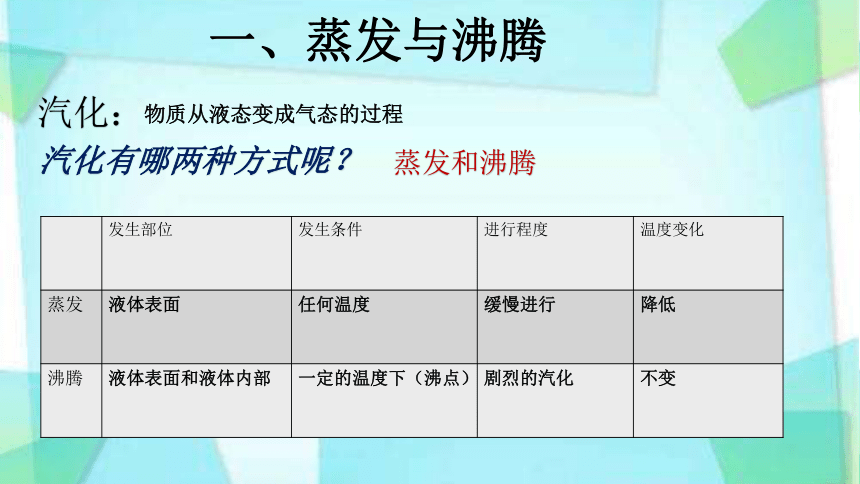 一、蒸发与沸腾

汽化：物质从液态变成气态的过程

汽化有哪两种方式呢？ 蒸发和沸腾

|  | 发生部位 | 发生条件 | 进行程度 | 温度变化 |
|---|---|---|---|---|
| 蒸发 | 液体表面 | 任何温度 | 缓慢进行 | 降低 |
| 沸腾 | 液体表面和液体内部 | 一定的温度下（沸点） | 剧烈的汽化 | 不变 |